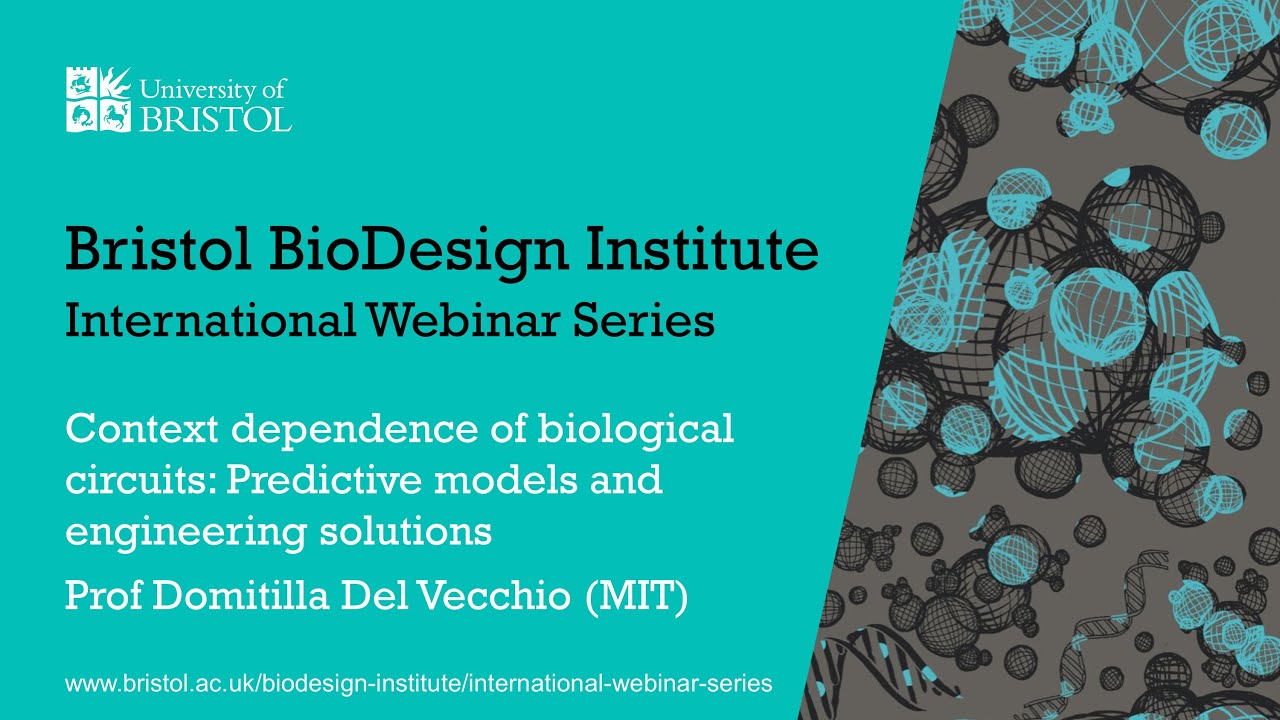 University of BRISTOL

Bristol BioDesign Institute
International Webinar Series

Context dependence of biological circuits: Predictive models and engineering solutions

Prof Domitilla Del Vecchio (MIT)

www.bristol.ac.uk/biodesign-institute/international-webinar-series